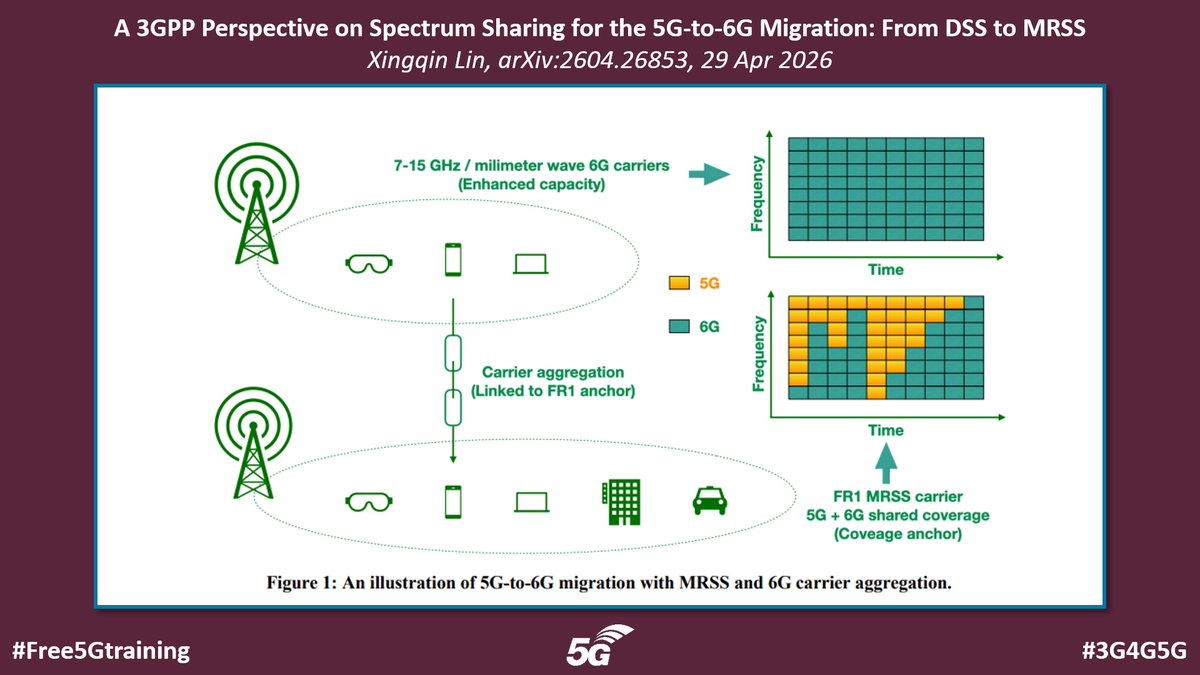 A 3GPP Perspective on Spectrum Sharing for the 5G-to-6G Migration: From DSS to MRSS
Xingqin Lin, arXiv:2604.26853, 29 Apr 2026

7-15 GHz / milimeter wave 6G carriers
(Enhanced capacity)

Frequency
Time

5G
6G

Carrier aggregation
(Linked to FR1 anchor)

Frequency
Time

FR1 MRSS carrier
5G + 6G shared coverage
(Coveage anchor)

Figure 1: An illustration of 5G-to-6G migration with MRSS and 6G carrier aggregation.

#Free5Gtraining
5G
#3G4G5G